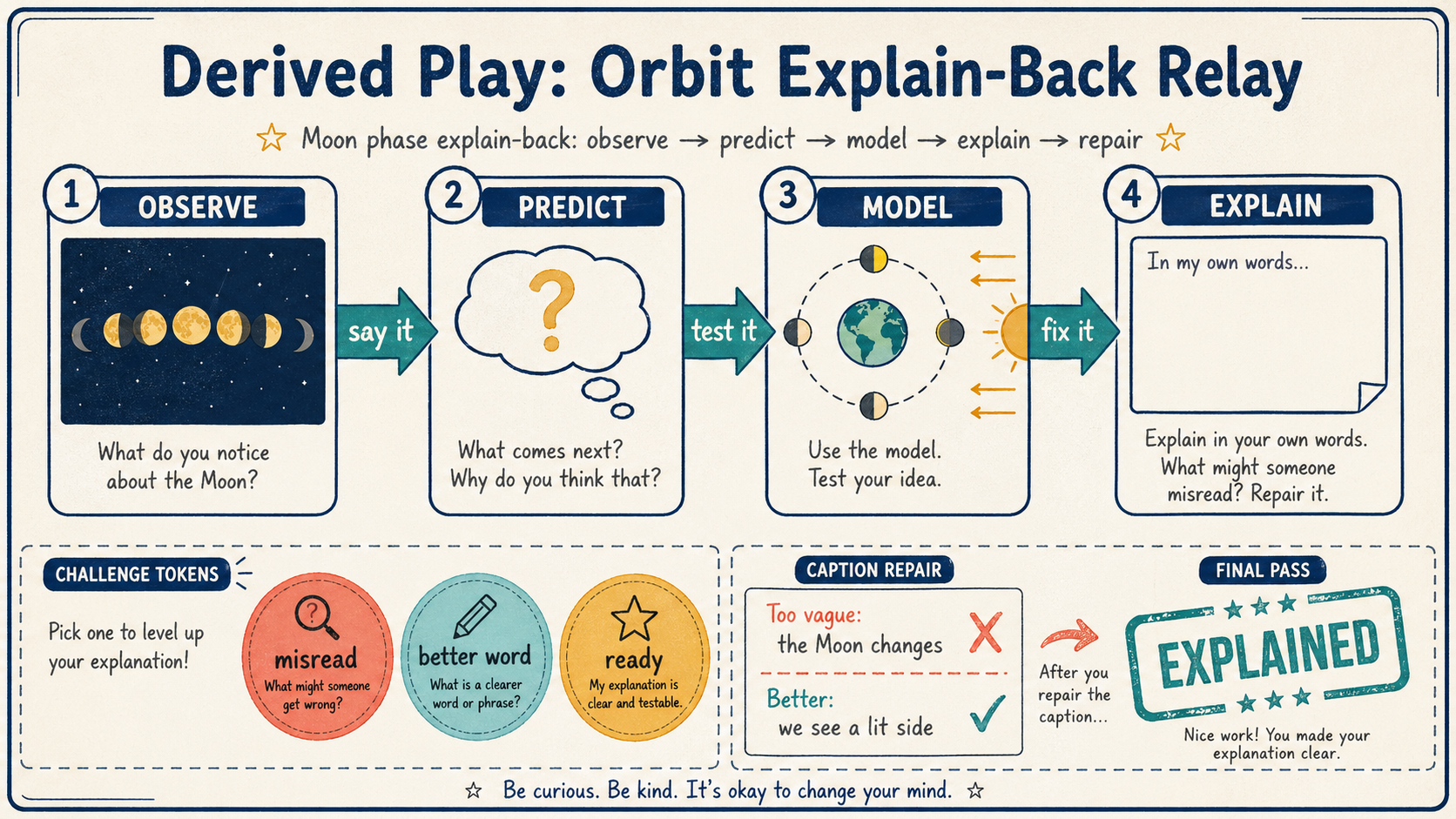 Derived Play: Orbit Explain-Back Relay

☆ Moon phase explain-back: observe → predict → model → explain → repair ☆

1 OBSERVE

What do you notice about the Moon?

say it

2 PREDICT

?

What comes next? Why do you think that?

test it

3 MODEL

Use the model. Test your idea.

fix it

4 EXPLAIN

In my own words...

Explain in your own words. What might someone misread? Repair it.

CHALLENGE TOKENS

Pick one to level up your explanation!

misread
What might someone get wrong?

better word
What is a clearer word or phrase?

ready
My explanation is clear and testable.

CAPTION REPAIR

Too vague:
the Moon changes

Better:
we see a lit side

After you repair the caption...

FINAL PASS

EXPLAINED

Nice work! You made your explanation clear.

☆ Be curious. Be kind. It's okay to change your mind. ☆